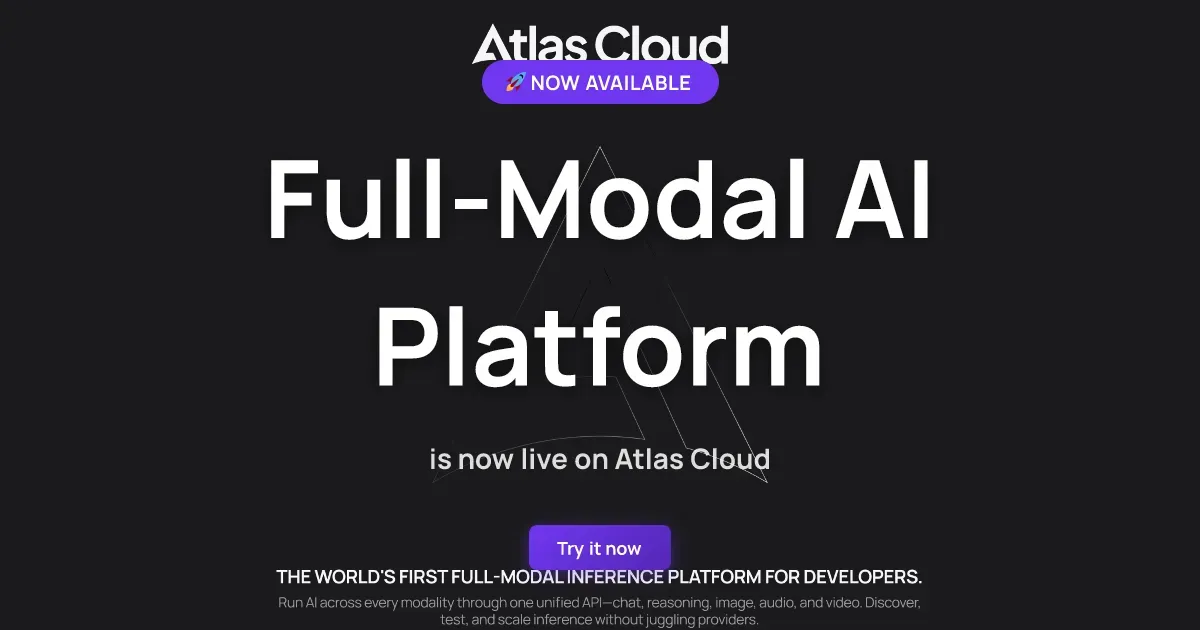 Atlas Cloud

🚀 NOW AVAILABLE

Full-Modal AI Platform

is now live on Atlas Cloud

Try it now

THE WORLD'S FIRST FULL-MODAL INFERENCE PLATFORM FOR DEVELOPERS.

Run AI across every modality through one unified API—chat, reasoning, image, audio, and video. Discover, test, and scale inference without juggling providers.